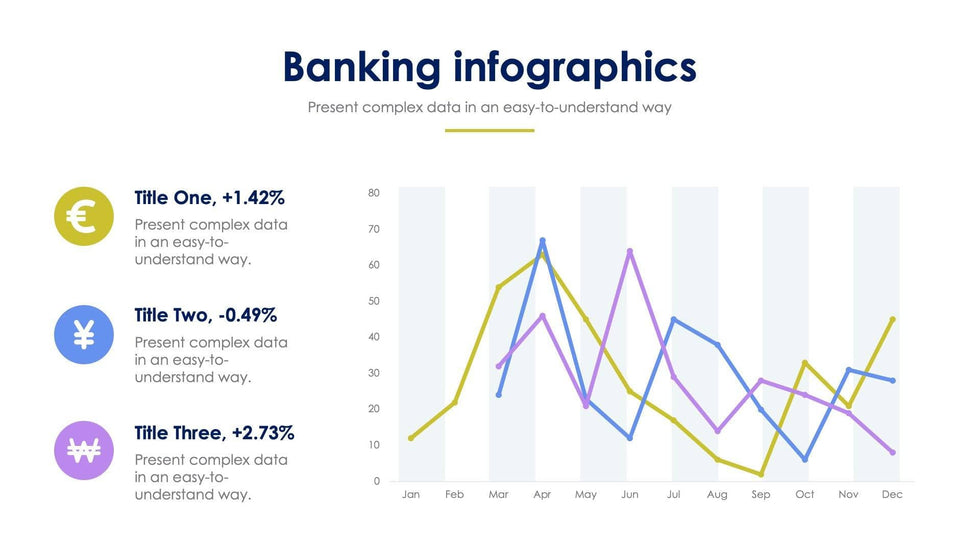 Banking infographics

Present complex data in an easy-to-understand way

€

Title One, +1.42%

Present complex data in an easy-to-understand way.

¥

Title Two, -0.49%

Present complex data in an easy-to-understand way.

₩

Title Three, +2.73%

Present complex data in an easy-to-understand way.

80
70
60
50
40
30
20
10
0

Jan Feb Mar Apr May Jun Jul Aug Sep Oct Nov Dec